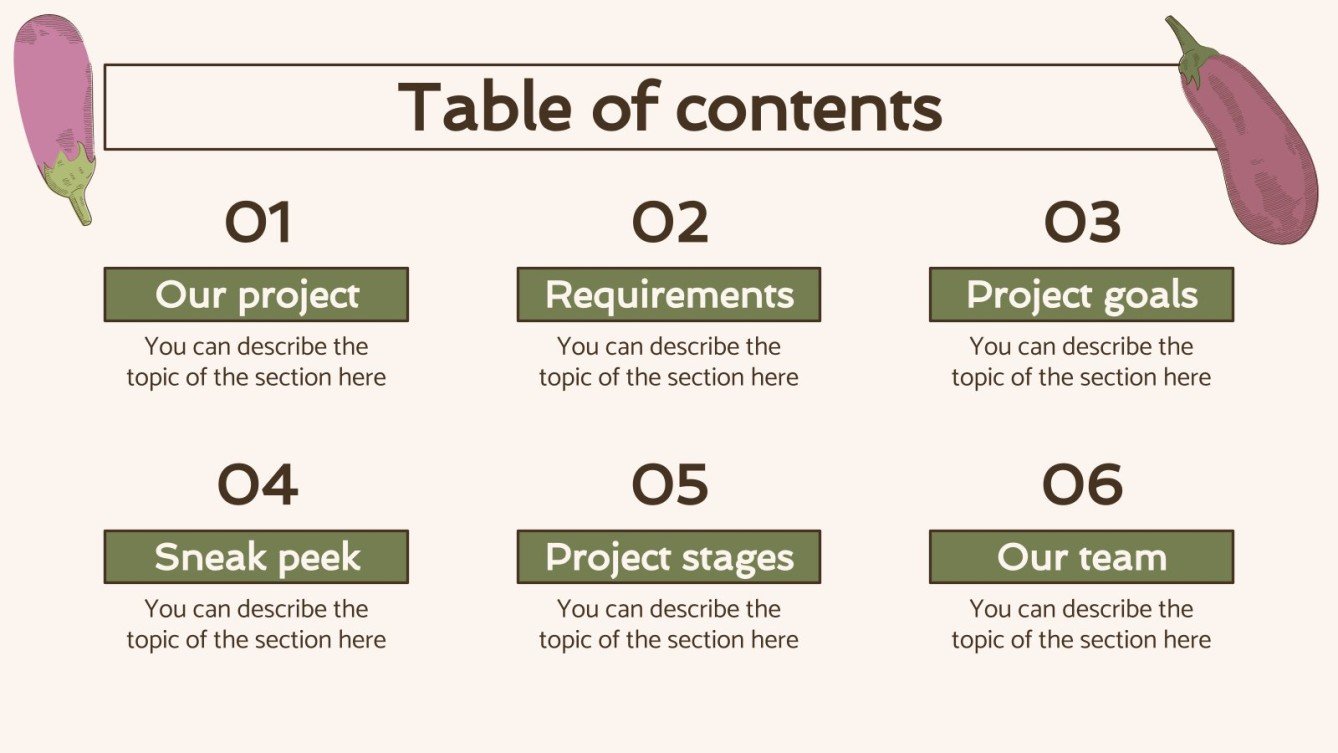 Table of contents

01
Our project
You can describe the topic of the section here

02
Requirements
You can describe the topic of the section here

03
Project goals
You can describe the topic of the section here

04
Sneak peek
You can describe the topic of the section here

05
Project stages
You can describe the topic of the section here

06
Our team
You can describe the topic of the section here